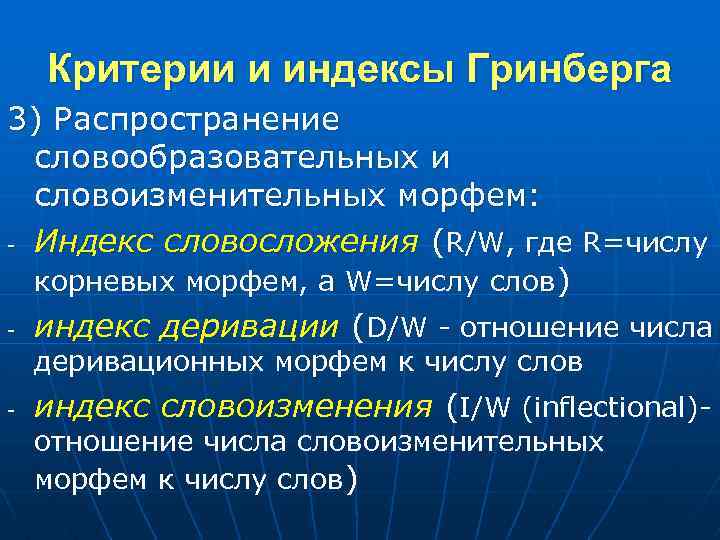 Критерии и индексы Гринберга

3) Распространение словообразовательных и словоизменительных морфем:

- Индекс словосложения (R/W, где R=числу корневых морфем, а W=числу слов)
- индекс деривации (D/W - отношение числа деривационных морфем к числу слов
- индекс словоизменения (I/W (inflectional)- отношение числа словоизменительных морфем к числу слов)